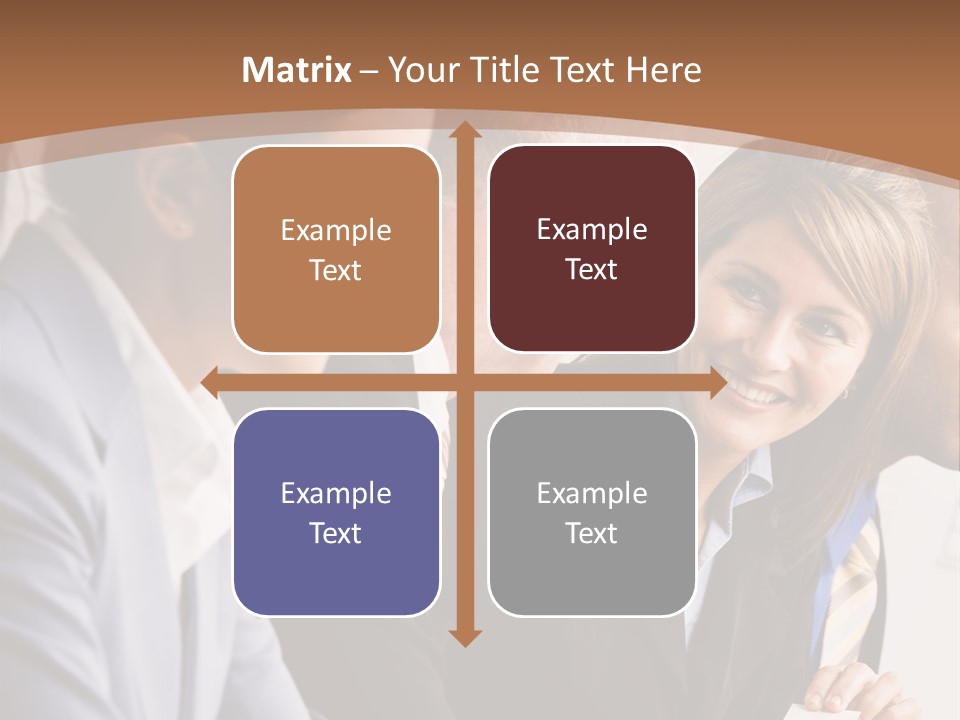 Matrix – Your Title Text Here

Example Text

Example Text

Example Text

Example Text